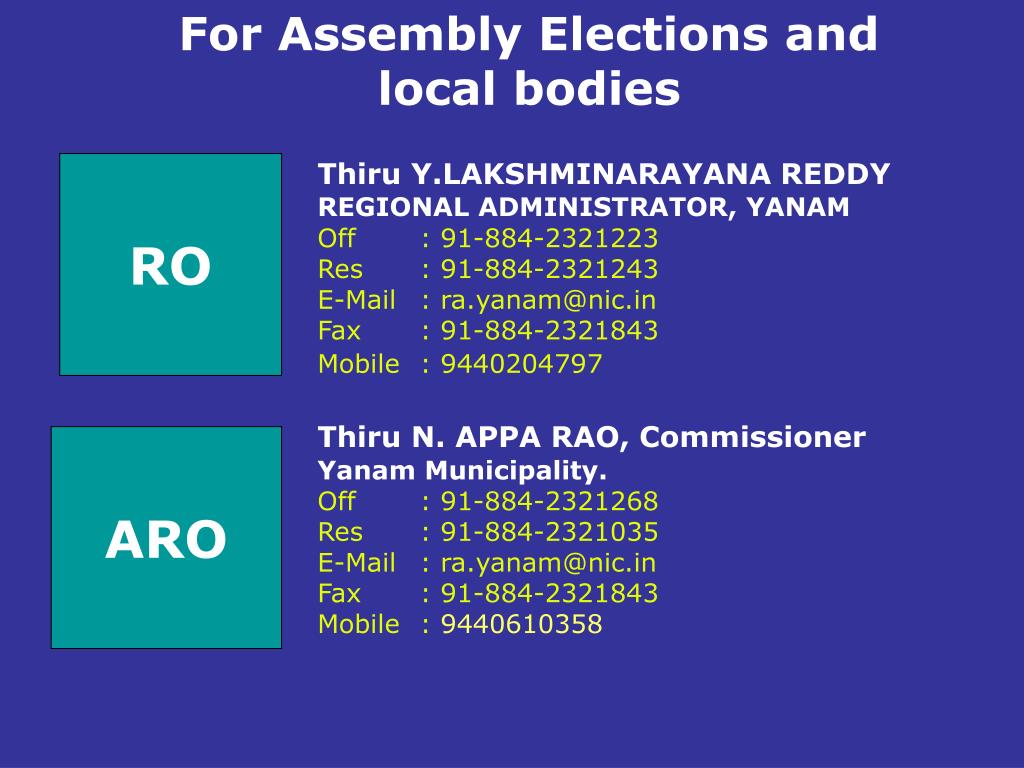 For Assembly Elections and local bodies

RO

Thiru Y.LAKSHMINARAYANA REDDY
REGIONAL ADMINISTRATOR, YANAM
Off : 91-884-2321223
Res : 91-884-2321243
E-Mail : ra.yanam@nic.in
Fax : 91-884-2321843
Mobile : 9440204797

ARO

Thiru N. APPA RAO, Commissioner
Yanam Municipality.
Off : 91-884-2321268
Res : 91-884-2321035
E-Mail : ra.yanam@nic.in
Fax : 91-884-2321843
Mobile : 9440610358